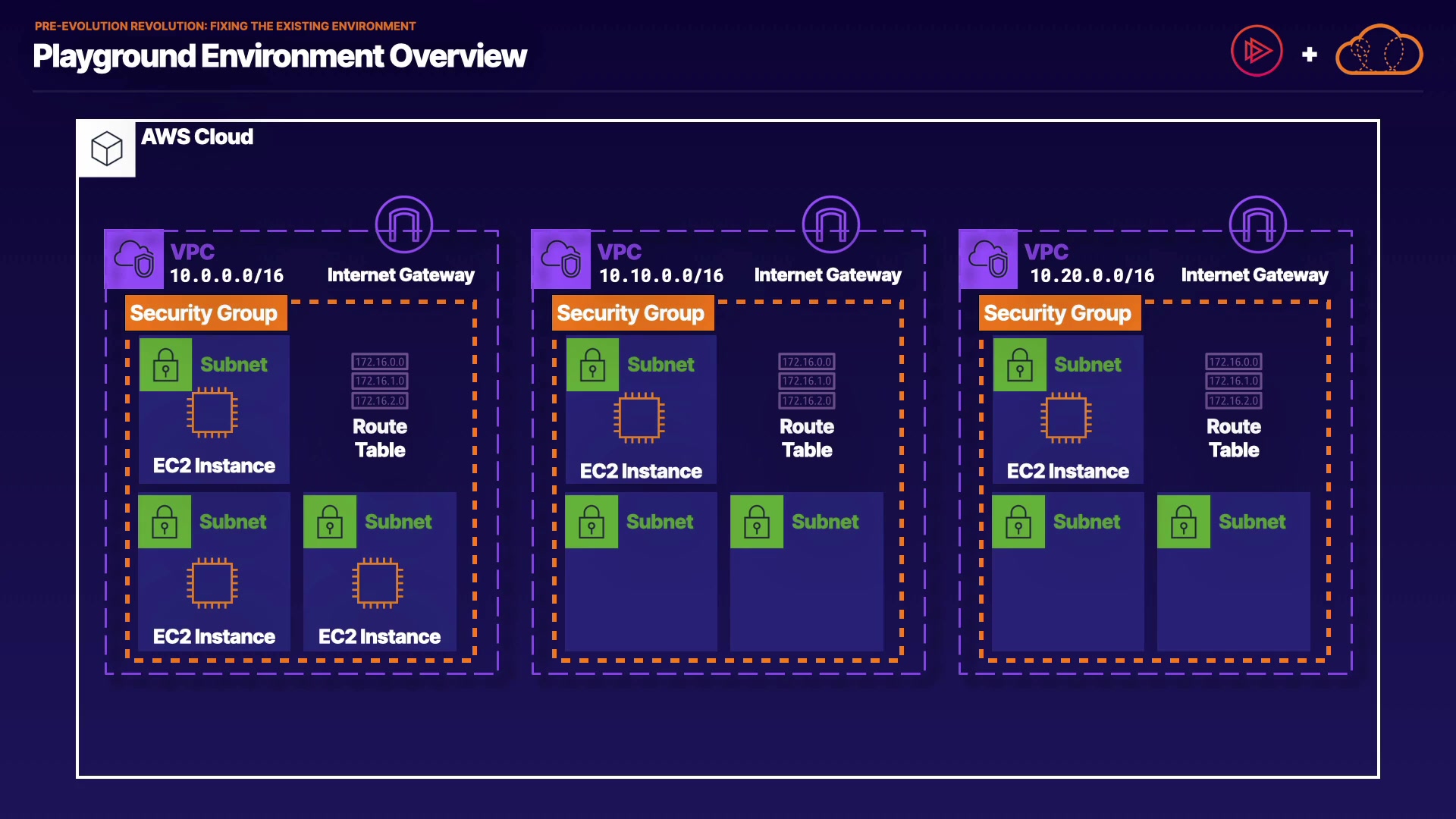 PRE-EVOLUTION REVOLUTION: FIXING THE EXISTING ENVIRONMENT

Playground Environment Overview

+

AWS Cloud

VPC
10.0.0.0/16

Internet Gateway

Security Group

Subnet

EC2 Instance

172.16.0.0
172.16.1.0
172.16.2.0

Route Table

Subnet

EC2 Instance

Subnet

EC2 Instance

VPC
10.10.0.0/16

Internet Gateway

Security Group

Subnet

EC2 Instance

172.16.0.0
172.16.1.0
172.16.2.0

Route Table

Subnet

Subnet

VPC
10.20.0.0/16

Internet Gateway

Security Group

Subnet

EC2 Instance

172.16.0.0
172.16.1.0
172.16.2.0

Route Table

Subnet

Subnet